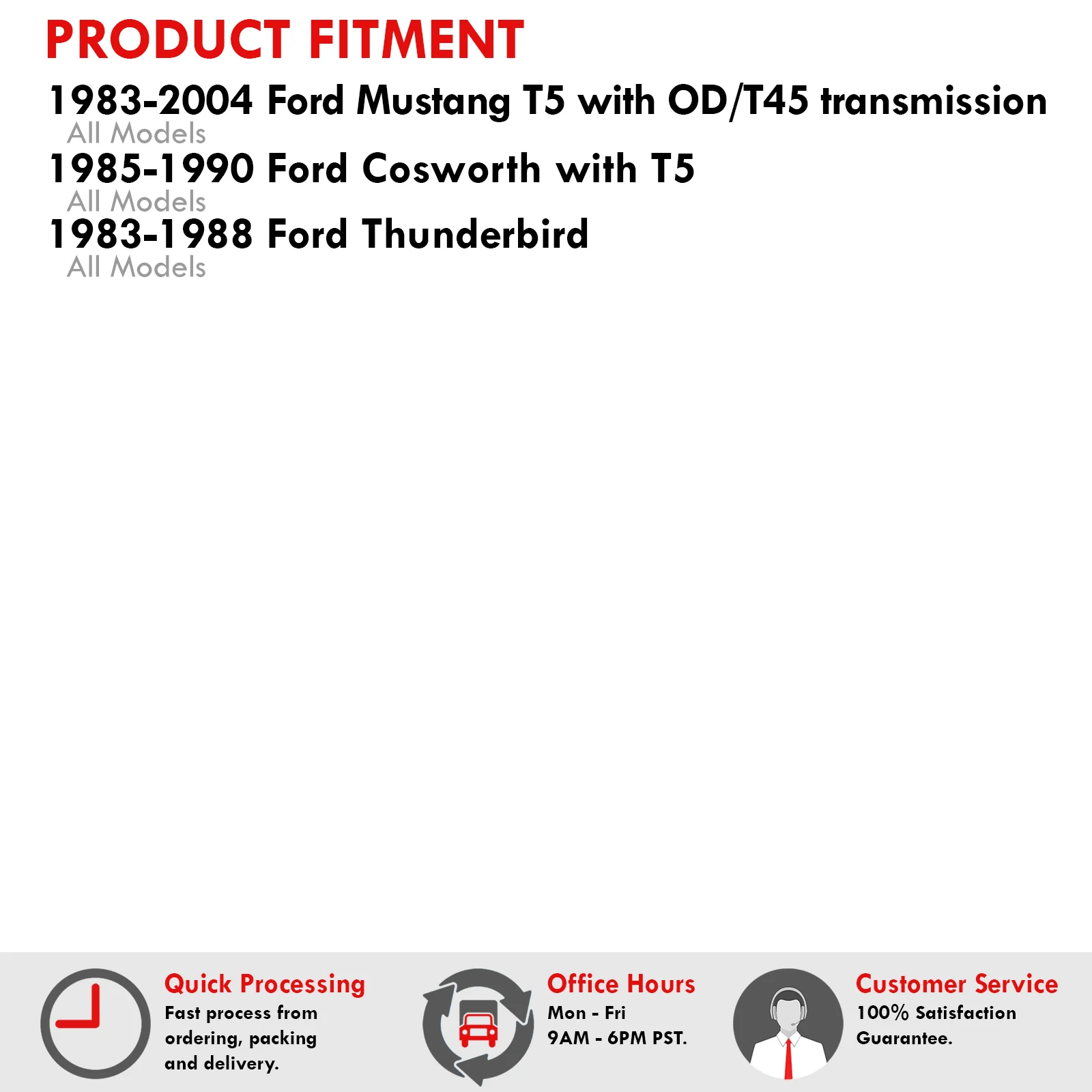 PRODUCT FITMENT

1983-2004 Ford Mustang T5 with OD/T45 transmission
All Models

1985-1990 Ford Cosworth with T5
All Models

1983-1988 Ford Thunderbird
All Models

Quick Processing
Fast process from ordering, packing and delivery.

Office Hours
Mon - Fri
9AM - 6PM PST.

Customer Service
100% Satisfaction Guarantee.